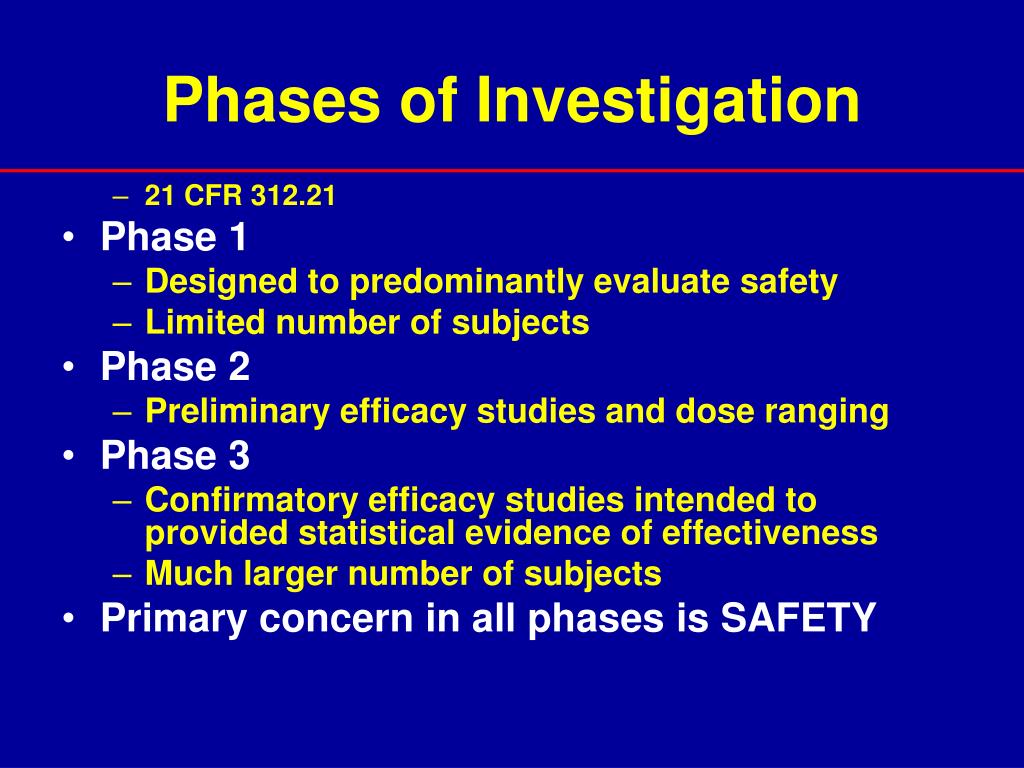 Phases of Investigation

– 21 CFR 312.21
• Phase 1
– Designed to predominantly evaluate safety
– Limited number of subjects
• Phase 2
– Preliminary efficacy studies and dose ranging
• Phase 3
– Confirmatory efficacy studies intended to provided statistical evidence of effectiveness
– Much larger number of subjects
• Primary concern in all phases is SAFETY